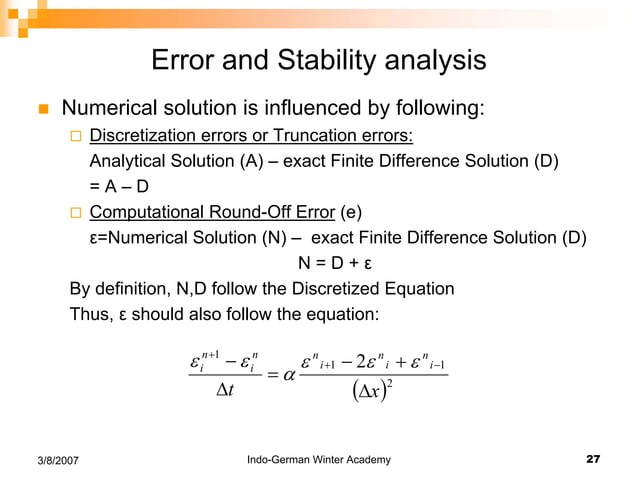 Error and Stability analysis

Numerical solution is influenced by following:

Discretization errors or Truncation errors:
Analytical Solution (A) – exact Finite Difference Solution (D) = A – D

Computational Round-Off Error (e)
ε=Numerical Solution (N) – exact Finite Difference Solution (D)

N = D + ε

By definition, N,D follow the Discretized Equation

Thus, ε should also follow the equation:

$\frac{\varepsilon_i^{n+1} - \varepsilon_i^n}{\Delta t} = \alpha \frac{\varepsilon^n{}_{i+1} - 2\varepsilon^n{}_i + \varepsilon^n{}_{i-1}}{(\Delta x)^2}$

3/8/2007

Indo-German Winter Academy

27